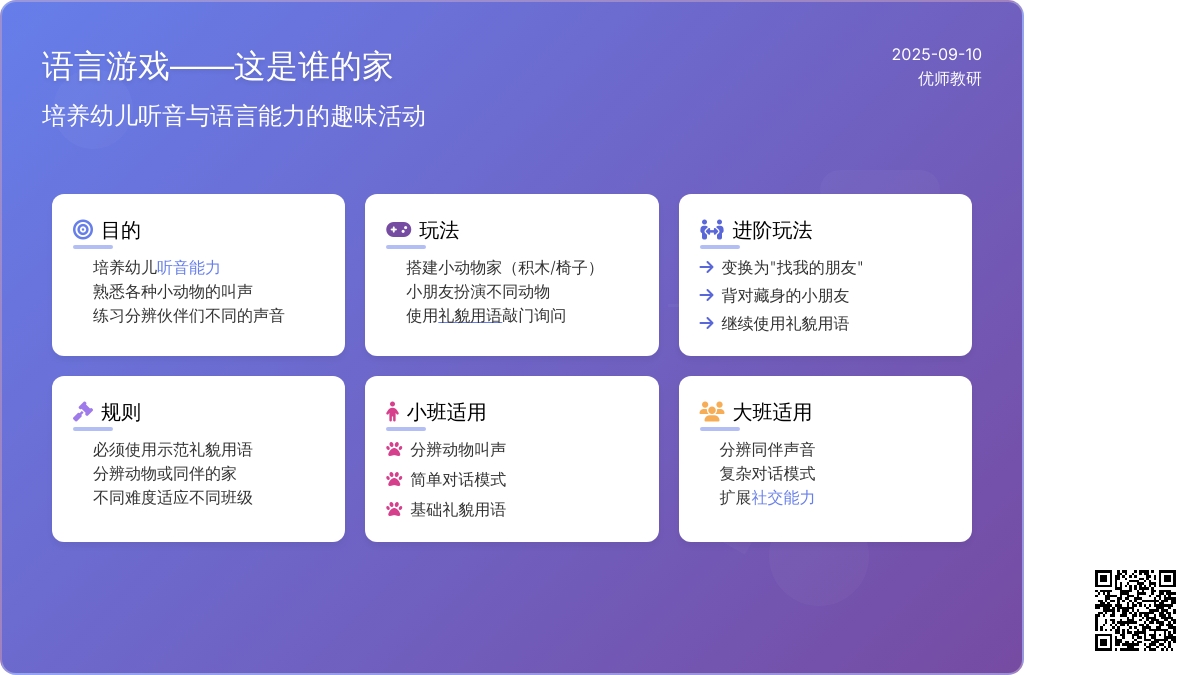 语言游戏——这是谁的家

培养幼儿听音与语言能力的趣味活动

2025-09-10
优师教研

目的

培养幼儿听音能力
熟悉各种小动物的叫声
练习分辨伙伴们不同的声音

玩法

搭建小动物家（积木/椅子）
小朋友扮演不同动物
使用礼貌用语敲门询问

进阶玩法

→ 变换为"找我的朋友"
→ 背对藏身的小朋友
→ 继续使用礼貌用语

规则

必须使用示范礼貌用语
分辨动物或同伴的家
不同难度适应不同班级

小班适用

分辨动物叫声
简单对话模式
基础礼貌用语

大班适用

分辨同伴声音
复杂对话模式
扩展社交能力